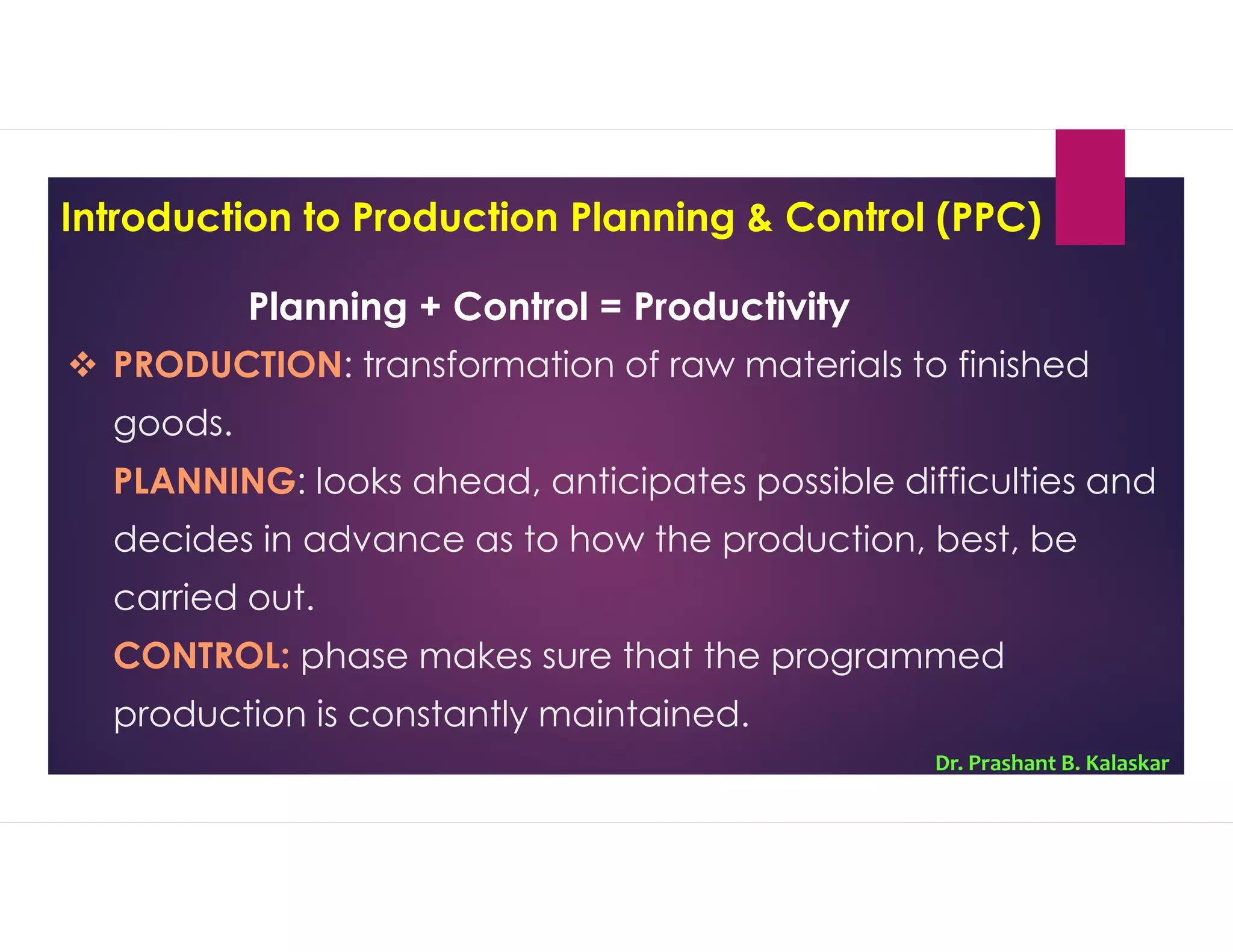 Introduction to Production Planning & Control (PPC)

Planning + Control = Productivity

❖ PRODUCTION: transformation of raw materials to finished goods.

PLANNING: looks ahead, anticipates possible difficulties and decides in advance as to how the production, best, be carried out.

CONTROL: phase makes sure that the programmed production is constantly maintained.

Dr. Prashant B. Kalaskar